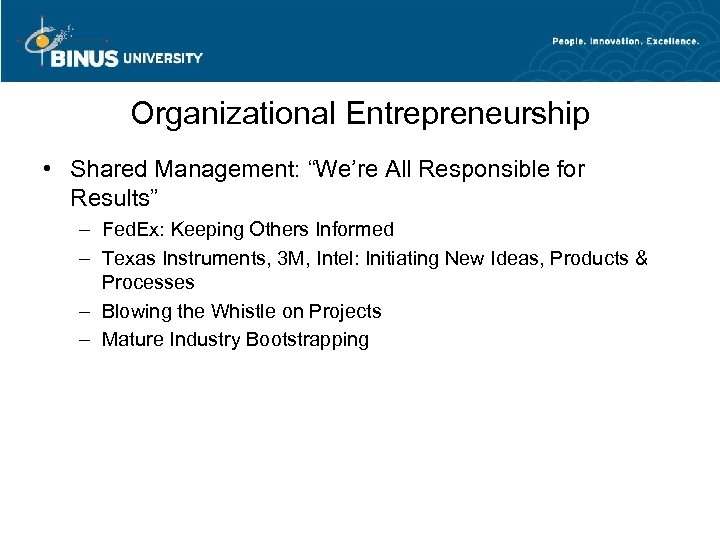 BINUS UNIVERSITY

People. Innovation. Excellence.

Organizational Entrepreneurship

• Shared Management: “We’re All Responsible for Results”
– FedEx: Keeping Others Informed
– Texas Instruments, 3M, Intel: Initiating New Ideas, Products & Processes
– Blowing the Whistle on Projects
– Mature Industry Bootstrapping